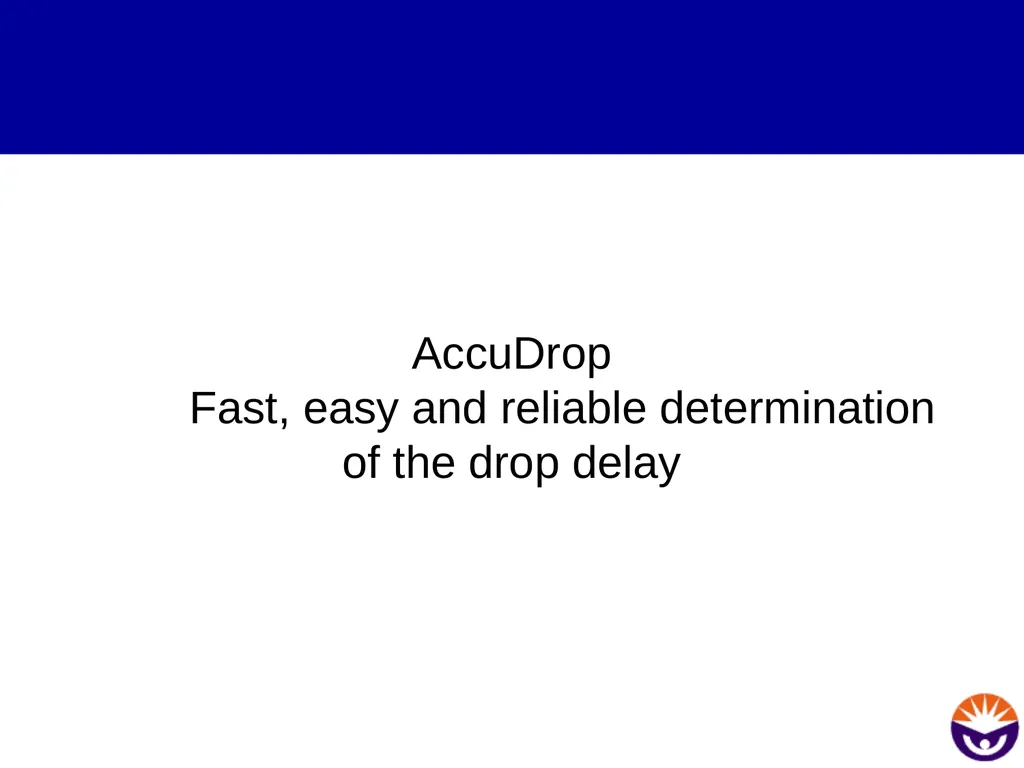 AccuDrop

Fast, easy and reliable determination of the drop delay